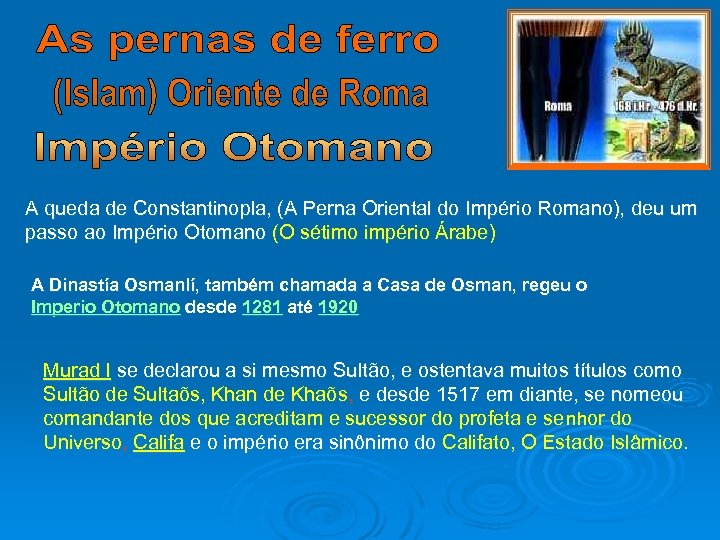 As pernas de ferro
(Islam) Oriente de Roma
Império Otomano

Roma
168 i.Hr. 476 d.Hr.

A queda de Constantinopla, (A Perna Oriental do Império Romano), deu um passo ao Império Otomano (O sétimo império Árabe)

A Dinastía Osmanlí, também chamada a Casa de Osman, regeu o Imperio Otomano desde 1281 até 1920

Murad I se declarou a si mesmo Sultão, e ostentava muitos títulos como Sultão de Sultaõs, Khan de Khaõs, e desde 1517 em diante, se nomeou comandante dos que acreditam e sucessor do profeta e senhor do Universo, Califa e o império era sinônimo do Califato, O Estado Islâmico.